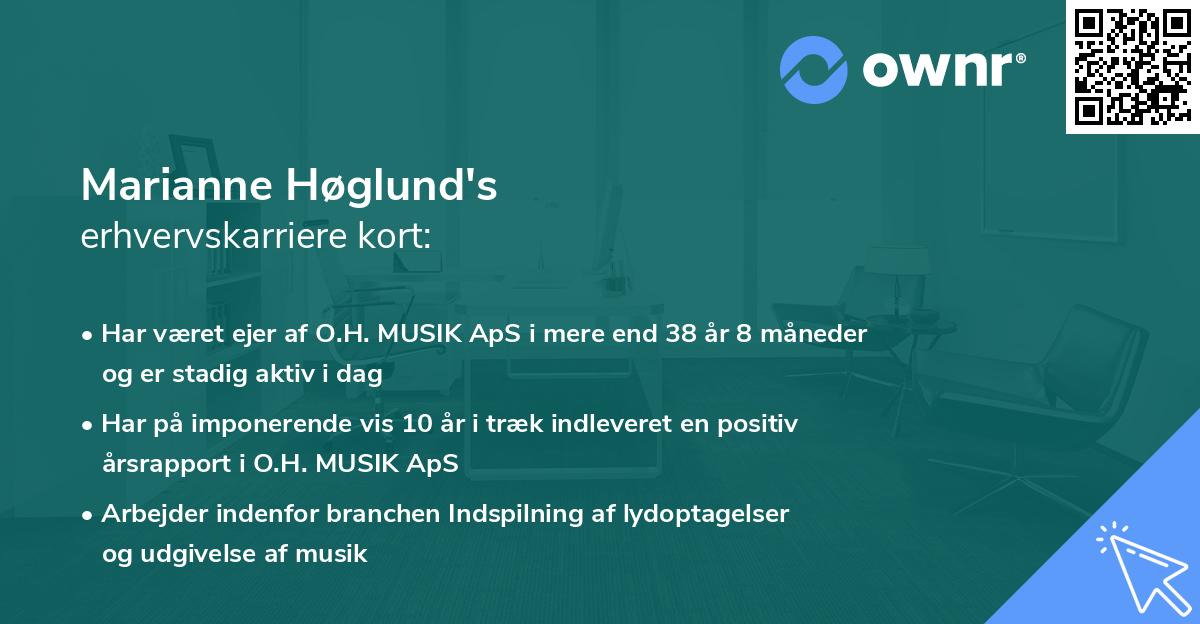 ownr®

Marianne Høglund's
erhvervskarriere kort:

• Har været ejer af O.H. MUSIK ApS i mere end 38 år 8 måneder og er stadig aktiv i dag

• Har på imponerende vis 10 år i træk indleveret en positiv årsrapport i O.H. MUSIK ApS

• Arbejder indenfor branchen Indspilning af lydoptagelser og udgivelse af musik